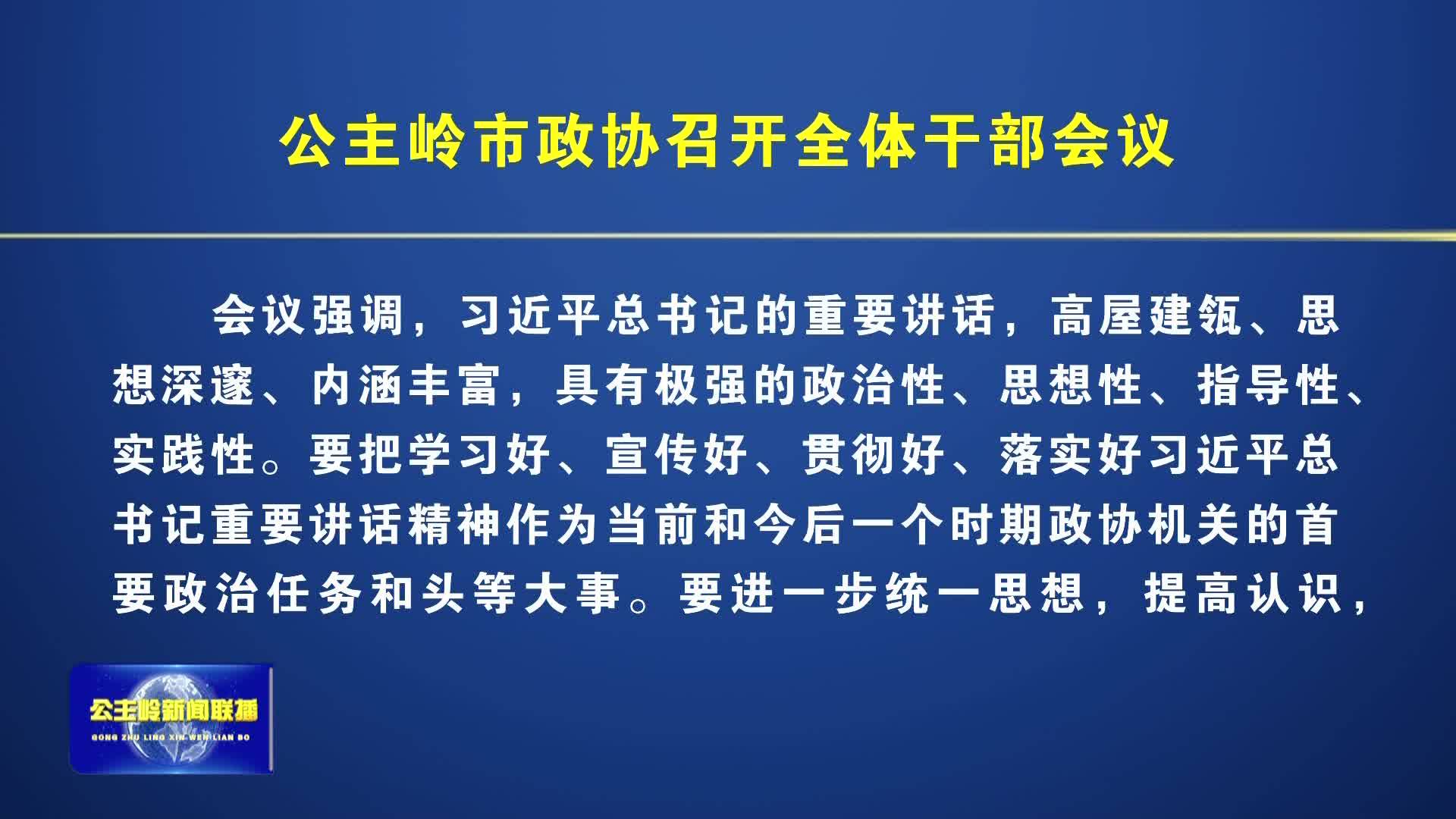 公主岭市政协召开全体干部会议

会议强调，习近平总书记的重要讲话，高屋建瓴、思想深邃、内涵丰富，具有极强的政治性、思想性、指导性、实践性。要把学习好、宣传好、贯彻好、落实好习近平总书记重要讲话精神作为当前和今后一个时期政协机关的首要政治任务和头等大事。要进一步统一思想，提高认识，

公主岭新闻联播
GONG ZHU LING XIN WEN LIAN BO